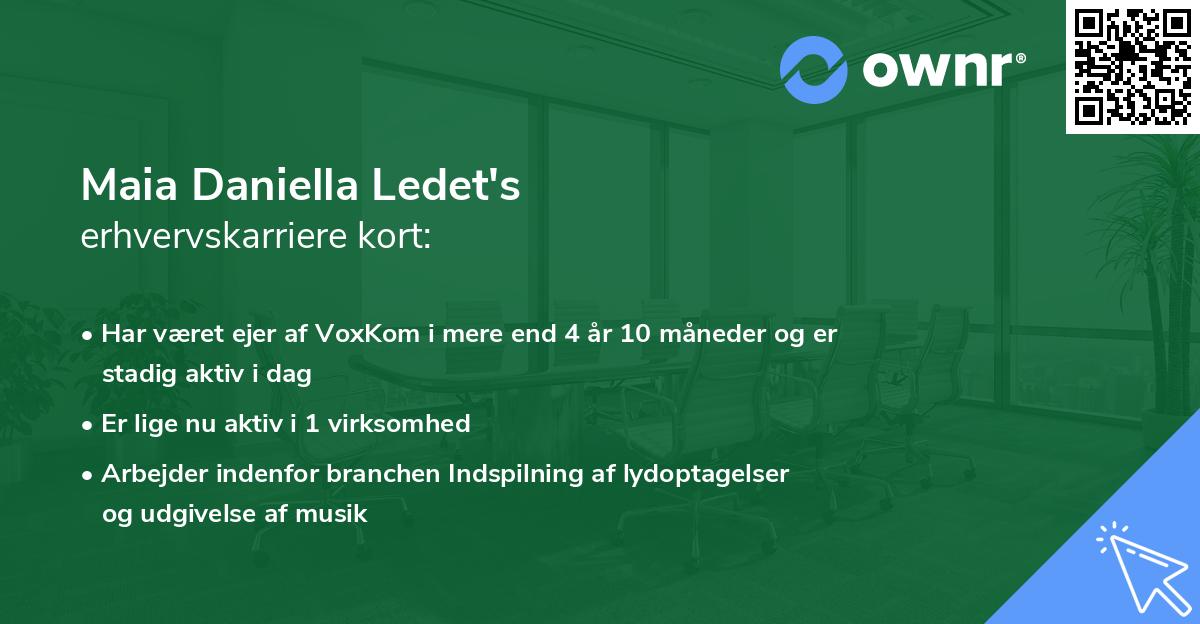 ownr®

Maia Daniella Ledet's
erhvervskarriere kort:

• Har været ejer af VoxKom i mere end 4 år 10 måneder og er stadig aktiv i dag

• Er lige nu aktiv i 1 virksomhed

• Arbejder indenfor branchen Indspilning af lydoptagelser og udgivelse af musik